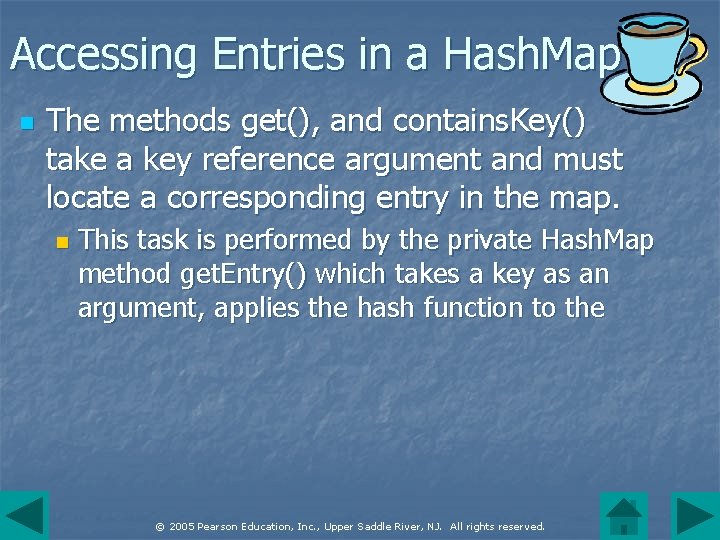 Accessing Entries in a HashMap

The methods get(), and containsKey() take a key reference argument and must locate a corresponding entry in the map.

This task is performed by the private HashMap method getEntry() which takes a key as an argument, applies the hash function to the

© 2005 Pearson Education, Inc., Upper Saddle River, NJ. All rights reserved.